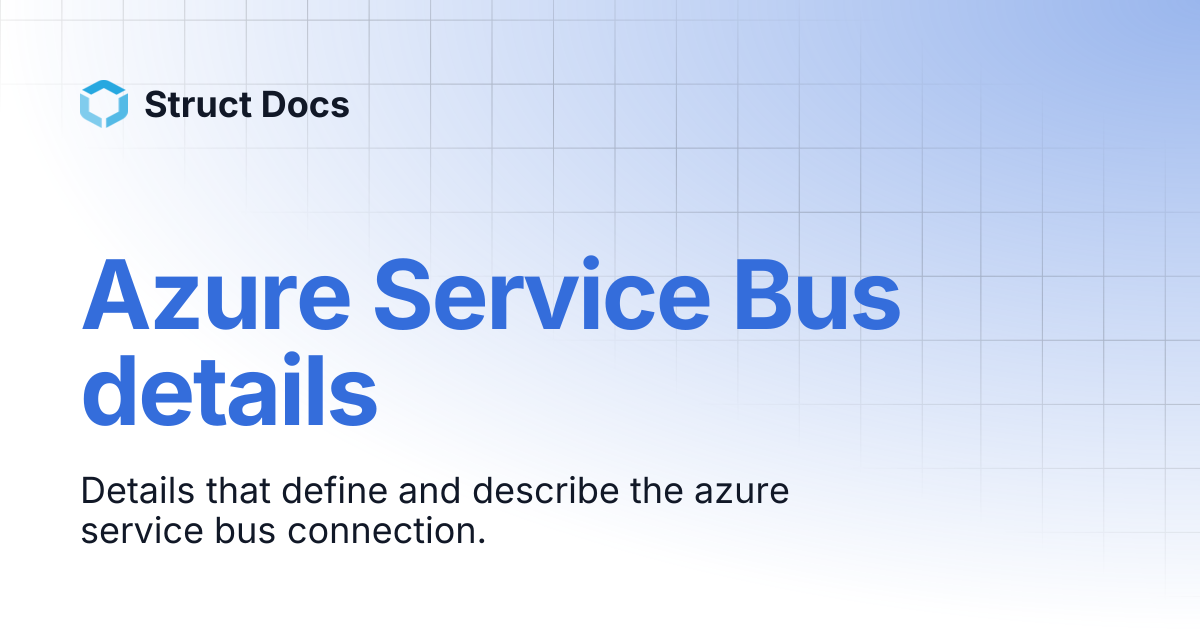 Struct Docs

Azure Service Bus details

Details that define and describe the azure service bus connection.